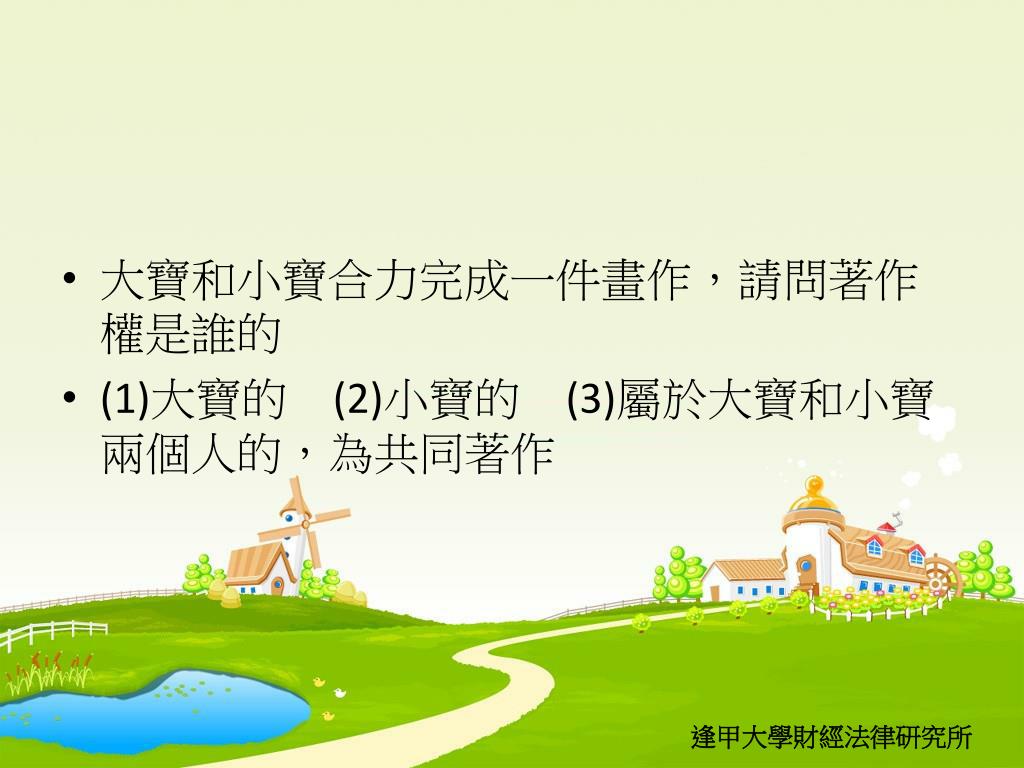 • 大寶和小寶合力完成一件畫作，請問著作權是誰的

• (1)大寶的　(2)小寶的　(3)屬於大寶和小寶兩個人的，為共同著作

逢甲大學財經法律研究所